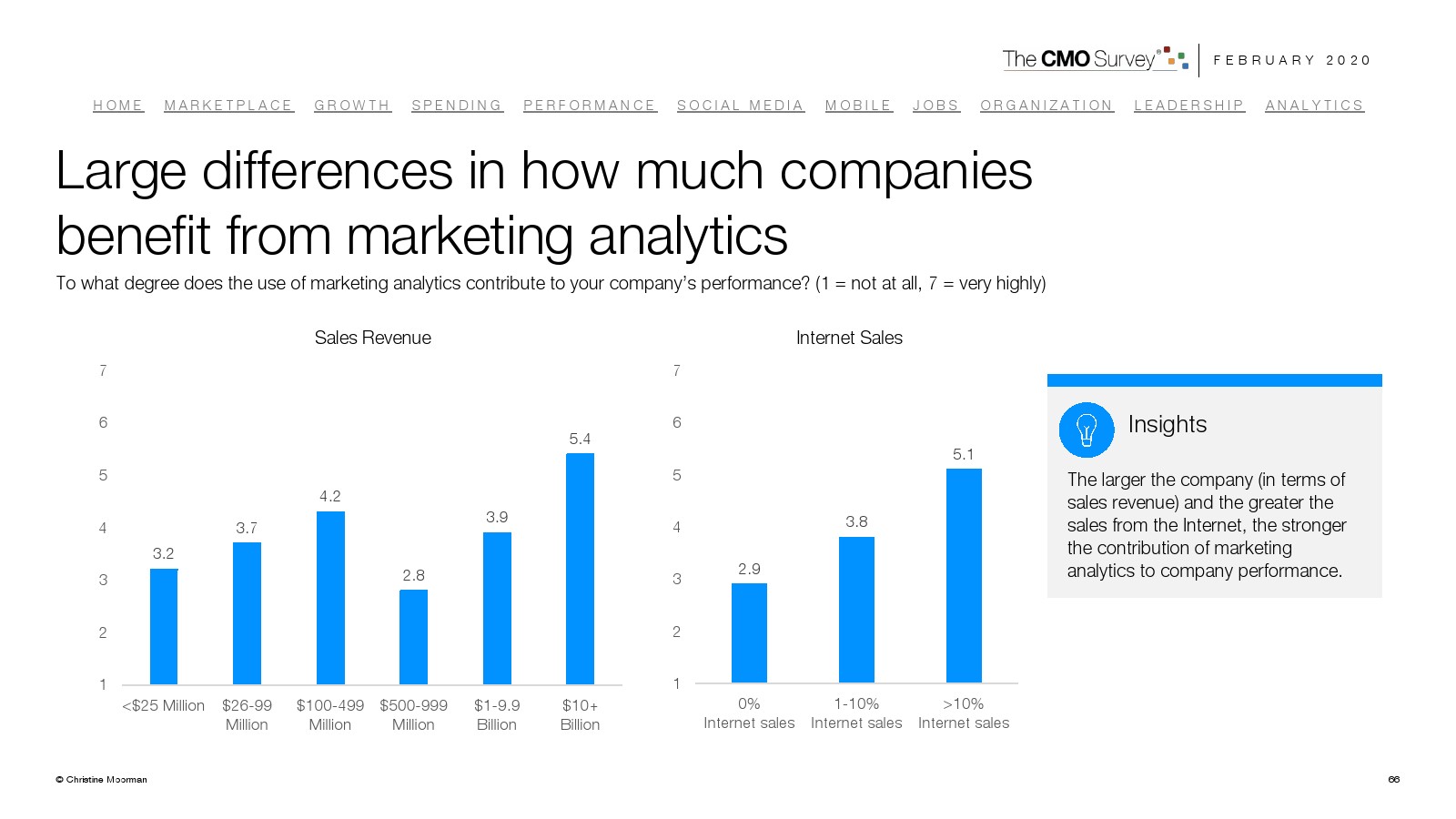 The CMO Survey | FEBRUARY 2020

HOME MARKETPLACE GROWTH SPENDING PERFORMANCE SOCIAL MEDIA MOBILE JOBS ORGANIZATION LEADERSHIP ANALYTICS

Large differences in how much companies benefit from marketing analytics

To what degree does the use of marketing analytics contribute to your company's performance? (1 = not at all, 7 = very highly)

Sales Revenue

7
6
5
4
3
2
1

3.2
3.7
4.2
2.8
3.9
5.4

<$25 Million
$26-99 Million
$100-499 Million
$500-999 Million
$1-9.9 Billion
$10+ Billion

Internet Sales

7
6
5
4
3
2
1

2.9
3.8
5.1

0% Internet sales
1-10% Internet sales
>10% Internet sales

Insights

The larger the company (in terms of sales revenue) and the greater the sales from the Internet, the stronger the contribution of marketing analytics to company performance.

© Christine Moorman

66